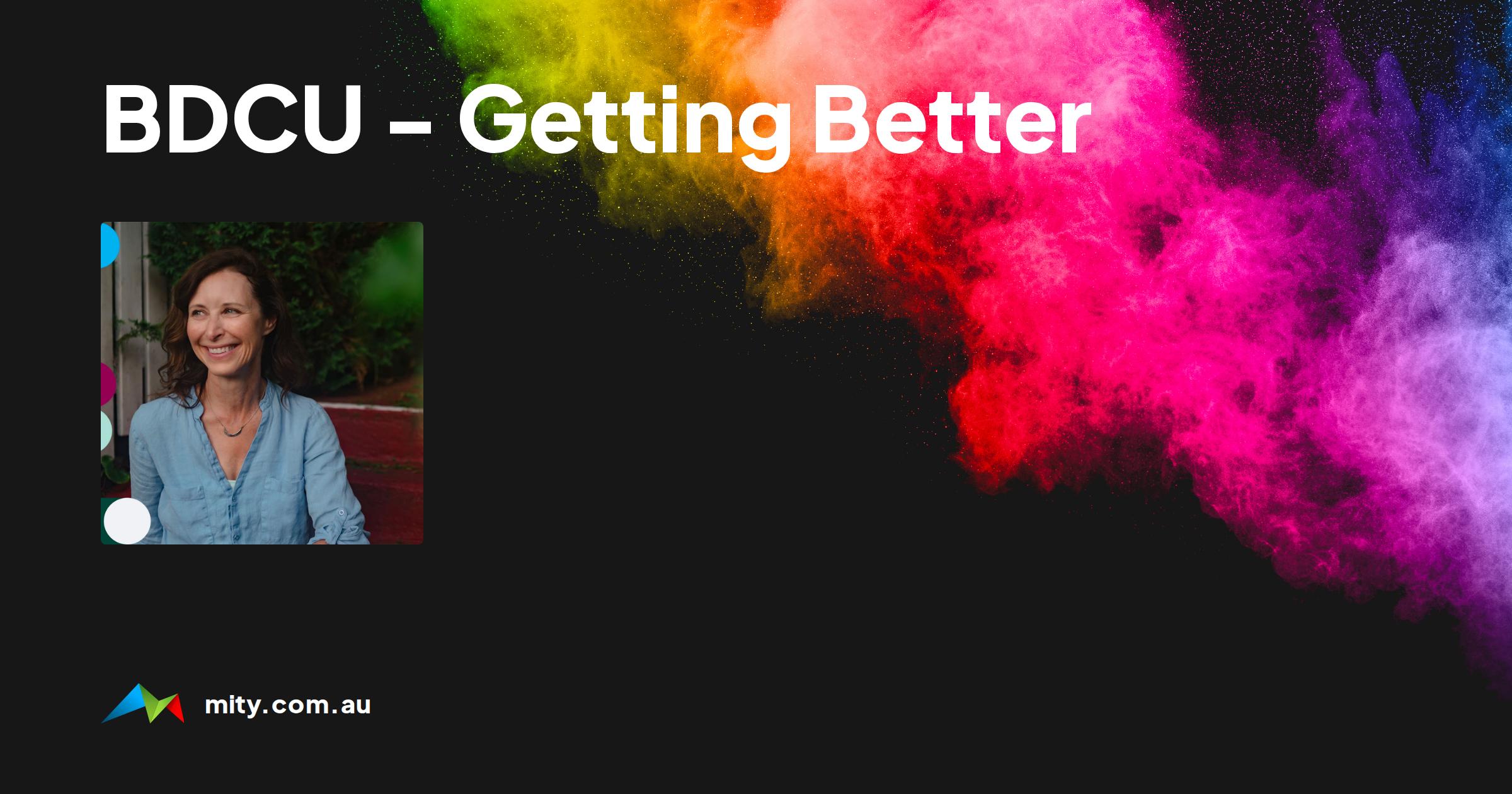 BDCU – Getting Better

mity.com.au